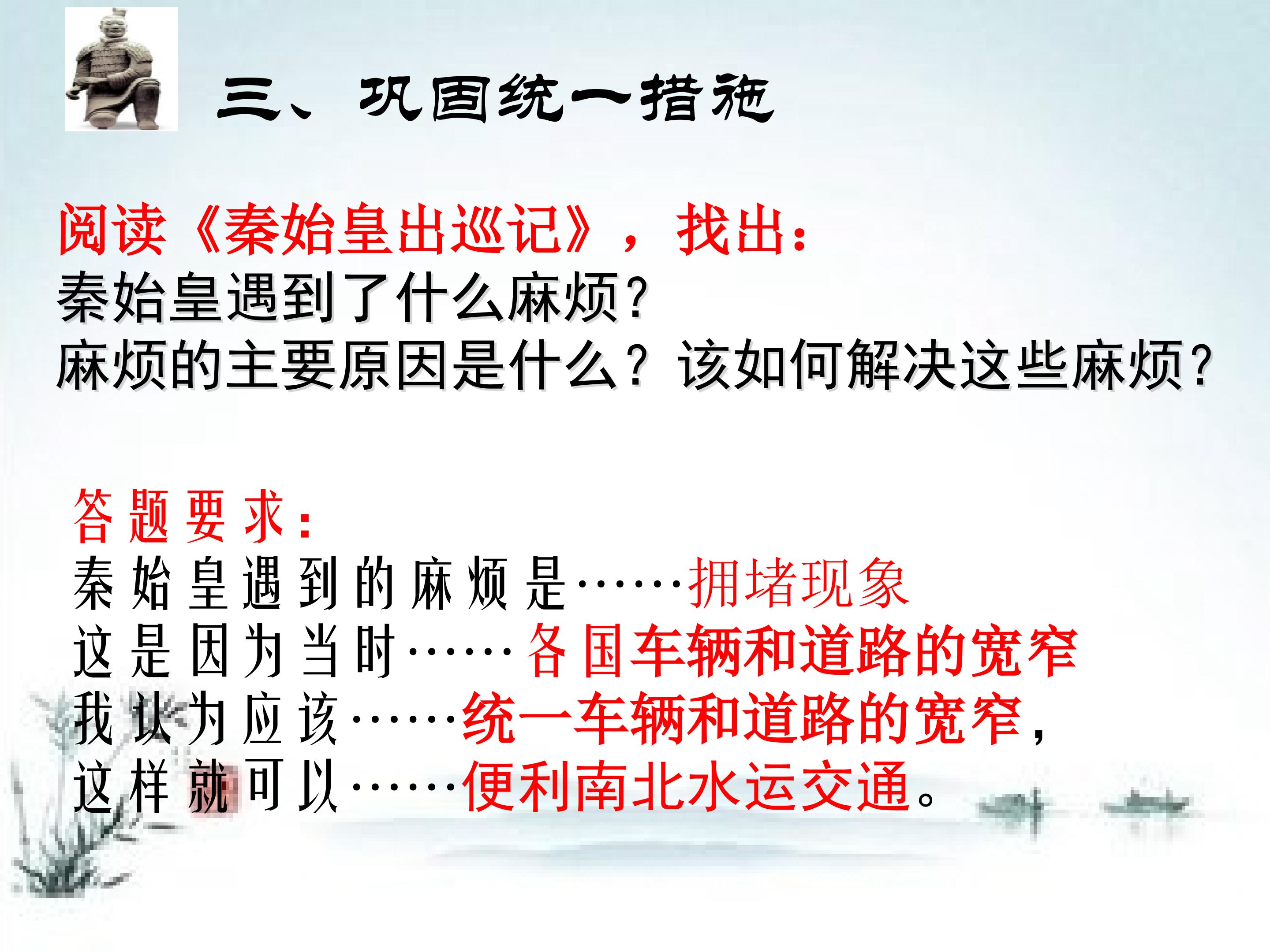 三、巩固统一措施

阅读《秦始皇出巡记》，找出：
秦始皇遇到了什么麻烦？
麻烦的主要原因是什么？该如何解决这些麻烦？

答题要求：
秦始皇遇到的麻烦是……拥堵现象
这是因为当时……各国车辆和道路的宽窄
我认为应该……统一车辆和道路的宽窄，
这样就可以……便利南北水运交通。